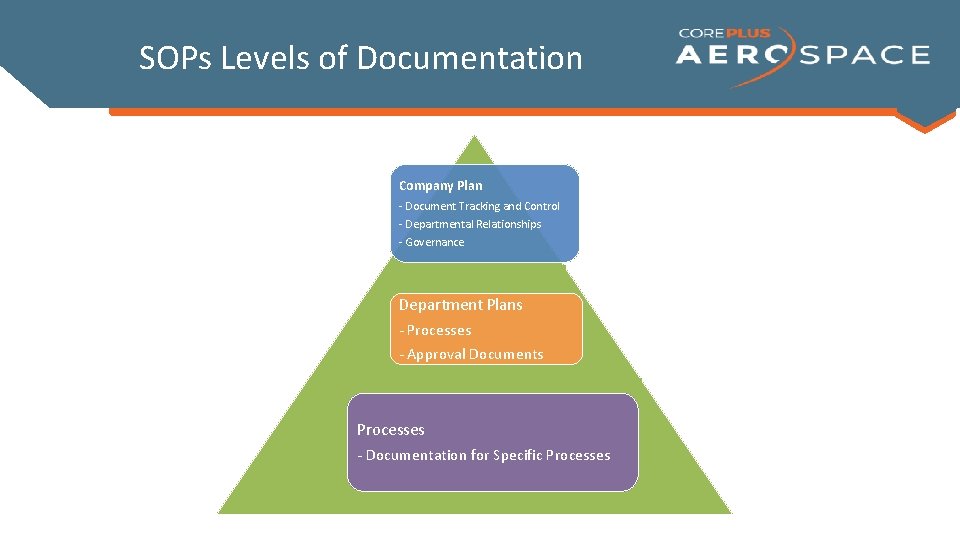 SOPs Levels of Documentation

COREPLUS AEROSPACE

Company Plan
- Document Tracking and Control
- Departmental Relationships
- Governance

Department Plans
- Processes
- Approval Documents

Processes
- Documentation for Specific Processes